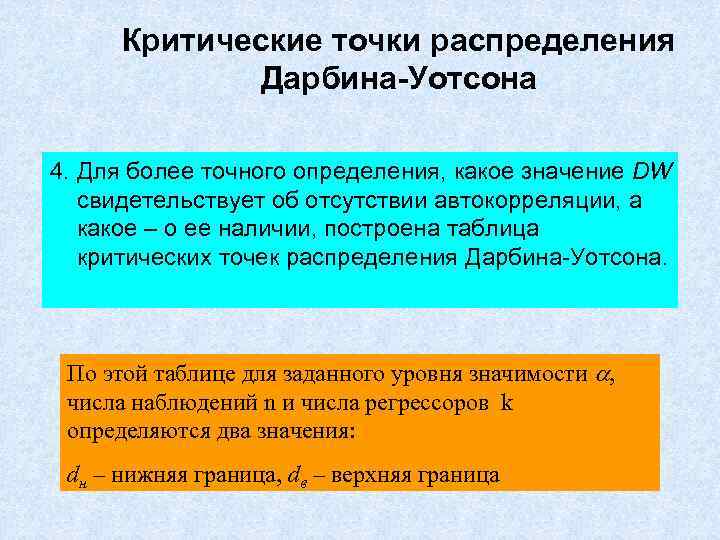 Критические точки распределения Дарбина-Уотсона

4. Для более точного определения, какое значение $DW$ свидетельствует об отсутствии автокорреляции, а какое – о ее наличии, построена таблица критических точек распределения Дарбина-Уотсона.

По этой таблице для заданного уровня значимости $\alpha$, числа наблюдений n и числа регрессоров k определяются два значения:

$d_н$ – нижняя граница, $d_в$ – верхняя граница